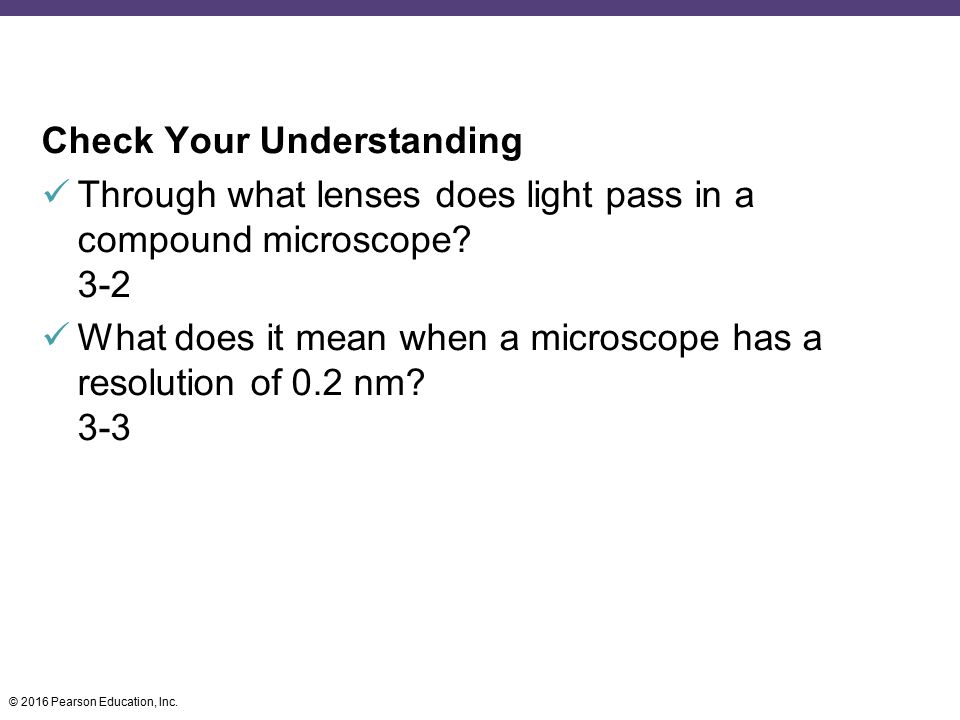 Check Your Understanding

✓ Through what lenses does light pass in a compound microscope?
3-2

✓ What does it mean when a microscope has a resolution of 0.2 nm?
3-3

© 2016 Pearson Education, Inc.